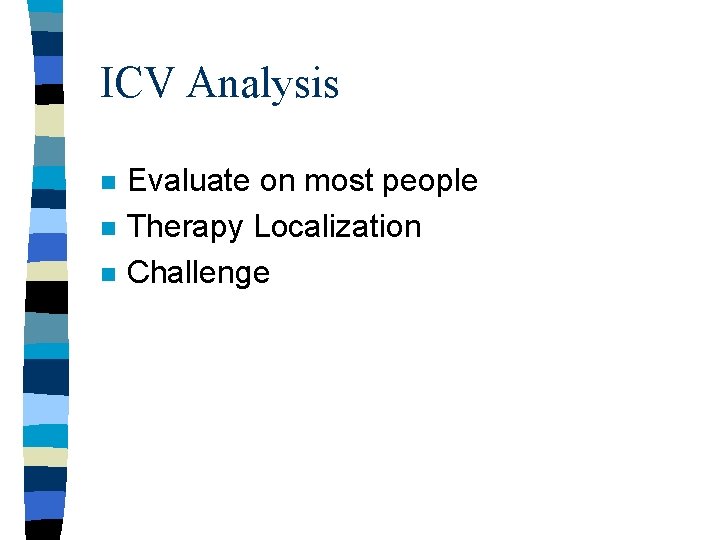 ICV Analysis

- Evaluate on most people
- Therapy Localization
- Challenge